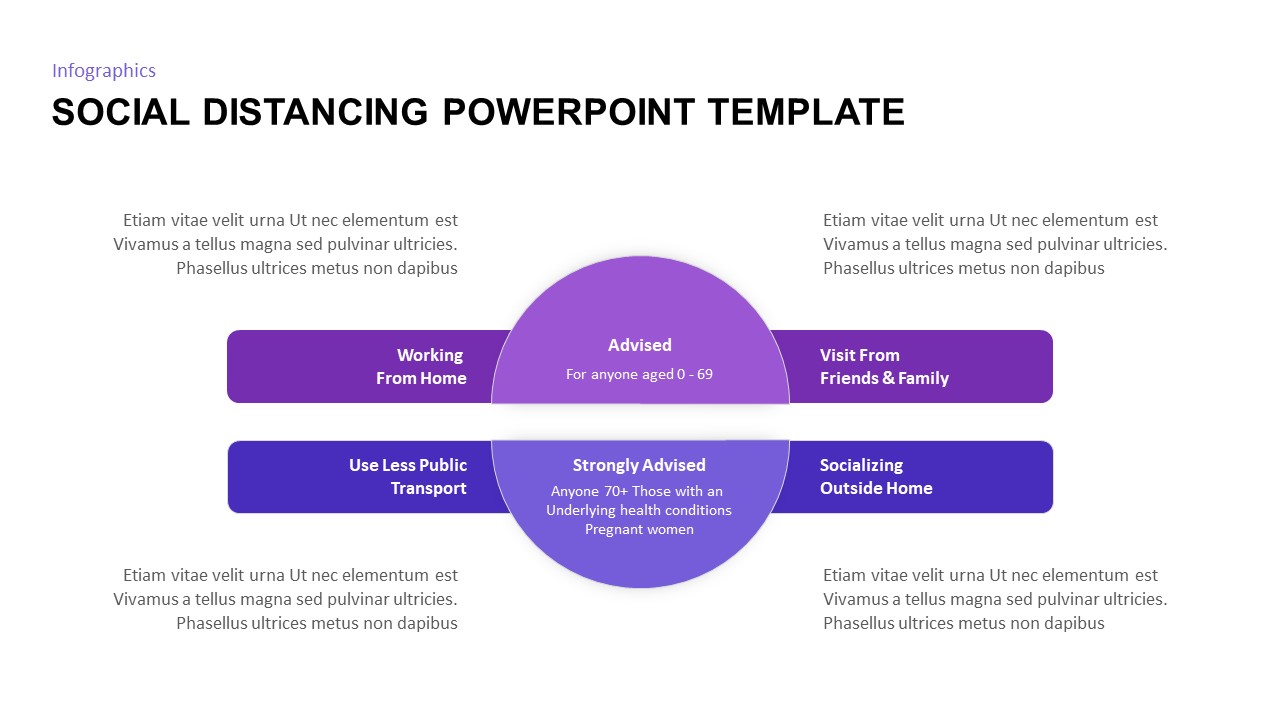 Infographics

SOCIAL DISTANCING POWERPOINT TEMPLATE

Etiam vitae velit urna Ut nec elementum est Vivamus a tellus magna sed pulvinar ultricies. Phasellus ultrices metus non dapibus

Etiam vitae velit urna Ut nec elementum est Vivamus a tellus magna sed pulvinar ultricies. Phasellus ultrices metus non dapibus

Working From Home

Advised

For anyone aged 0 - 69

Visit From Friends & Family

Use Less Public Transport

Strongly Advised

Anyone 70+ Those with an Underlying health conditions Pregnant women

Socializing Outside Home

Etiam vitae velit urna Ut nec elementum est Vivamus a tellus magna sed pulvinar ultricies. Phasellus ultrices metus non dapibus

Etiam vitae velit urna Ut nec elementum est Vivamus a tellus magna sed pulvinar ultricies. Phasellus ultrices metus non dapibus